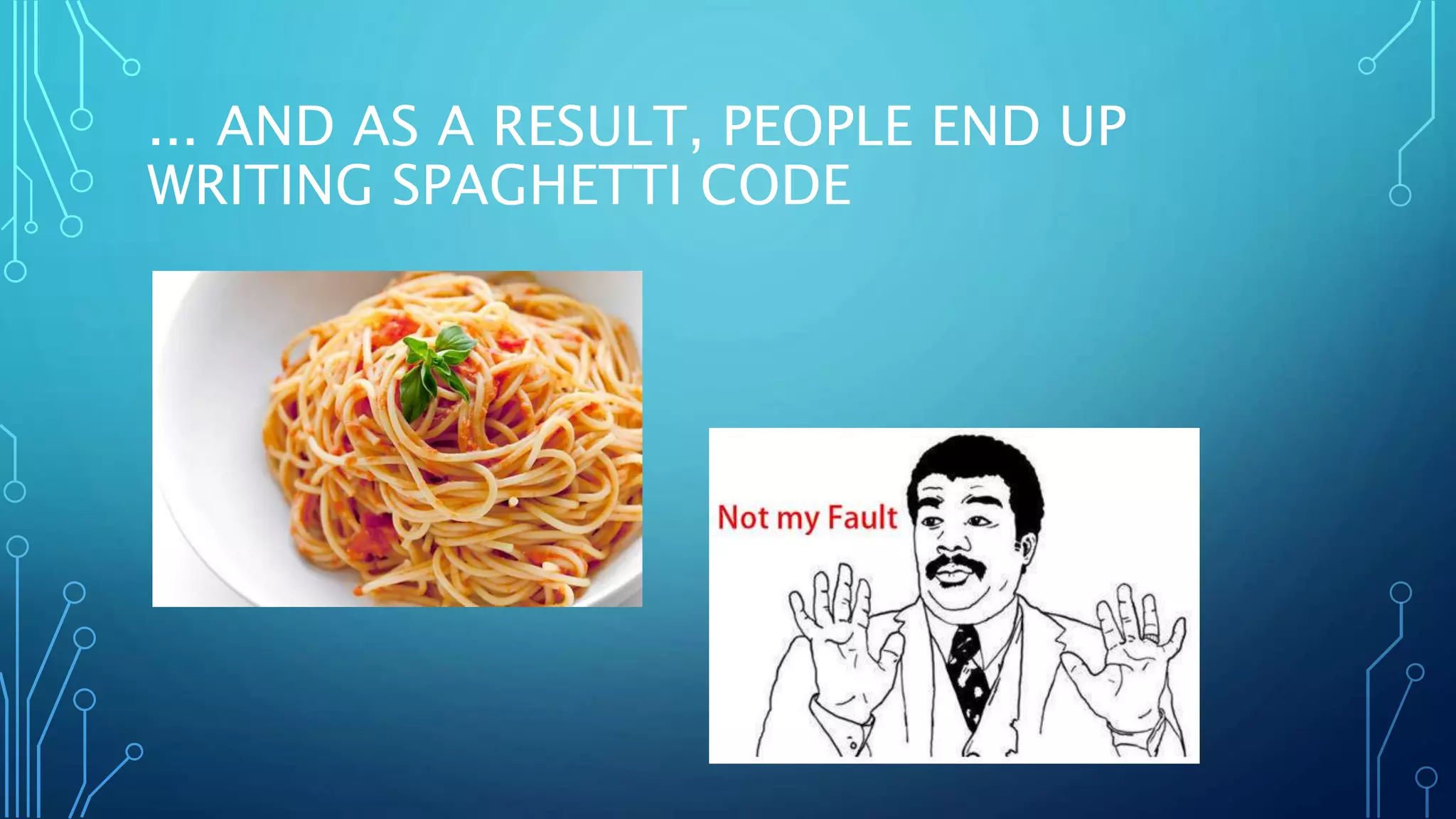 ... AND AS A RESULT, PEOPLE END UP WRITING SPAGHETTI CODE

Not my Fault